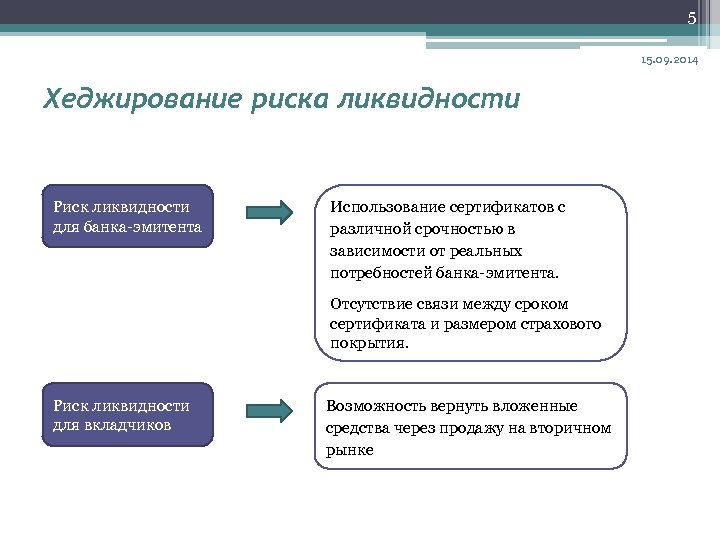 5

15.09.2014

Хеджирование риска ликвидности

Риск ликвидности для банка-эмитента

Использование сертификатов с различной срочностью в зависимости от реальных потребностей банка-эмитента.

Отсутствие связи между сроком сертификата и размером страхового покрытия.

Риск ликвидности для вкладчиков

Возможность вернуть вложенные средства через продажу на вторичном рынке